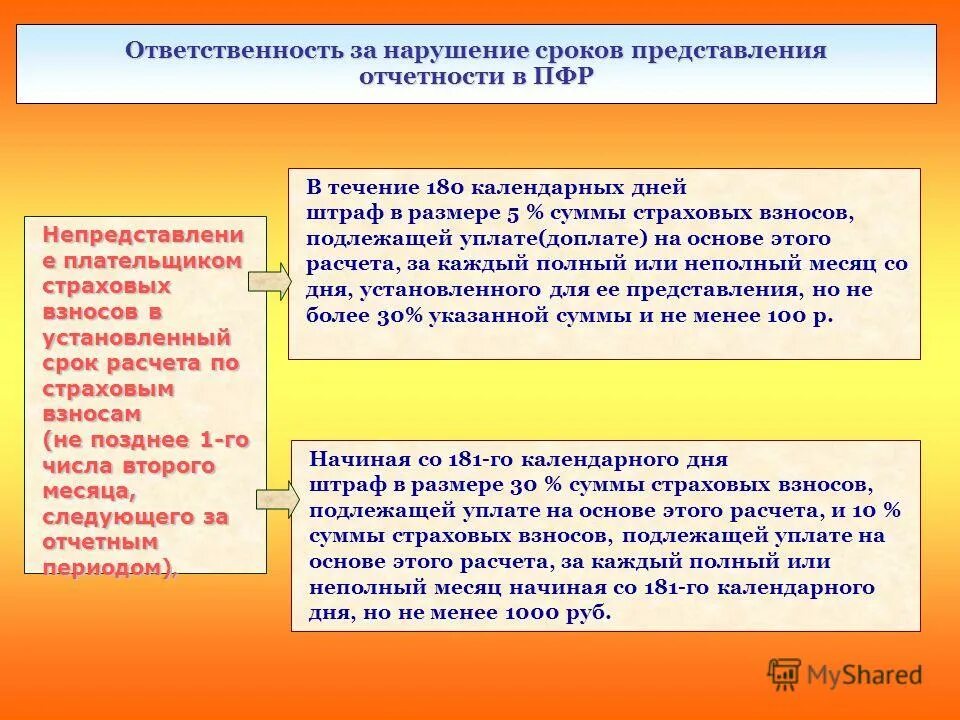 Ответственность за нарушение сроков представления отчетности в ПФР

Непредставление плательщиком страховых взносов в установленный срок расчета по страховым взносам (не позднее 1-го числа второго месяца, следующего за отчетным периодом),

В течение 180 календарных дней штраф в размере 5 % суммы страховых взносов, подлежащей уплате(доплате) на основе этого расчета, за каждый полный или неполный месяц со дня, установленного для ее представления, но не более 30% указанной суммы и не менее 100 р.

Начиная со 181-го календарного дня штраф в размере 30 % суммы страховых взносов, подлежащей уплате на основе этого расчета, и 10 % суммы страховых взносов, подлежащей уплате на основе этого расчета, за каждый полный или неполный месяц начиная со 181-го календарного дня, но не менее 1000 руб.

MyShared